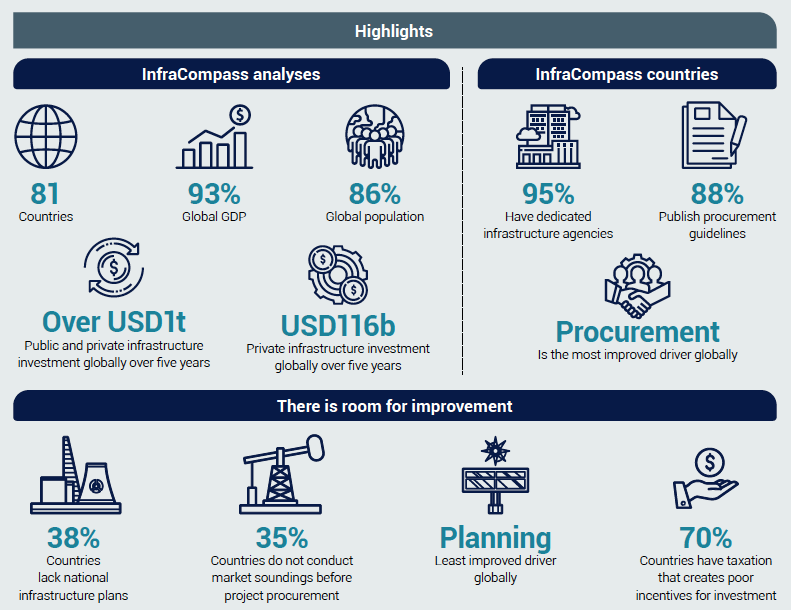 Highlights

InfraCompass analyses

81
Countries

93%
Global GDP

86%
Global population

Over USD1t
Public and private infrastructure investment globally over five years

USD116b
Private infrastructure investment globally over five years

InfraCompass countries

95%
Have dedicated infrastructure agencies

88%
Publish procurement guidelines

Procurement
Is the most improved driver globally

There is room for improvement

38%
Countries lack national infrastructure plans

35%
Countries do not conduct market soundings before project procurement

Planning
Least improved driver globally

70%
Countries have taxation that creates poor incentives for investment